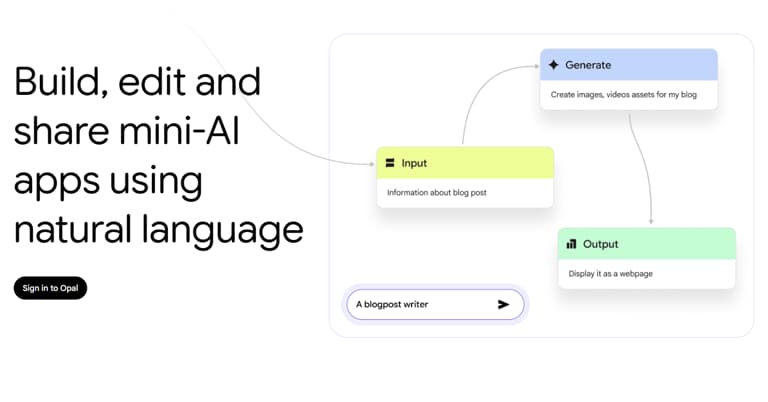 Build, edit and share mini-AI apps using natural language

Sign in to Opal

Generate

Create images, videos assets for my blog

Input

Information about blog post

Output

Display it as a webpage

A blogpost writer